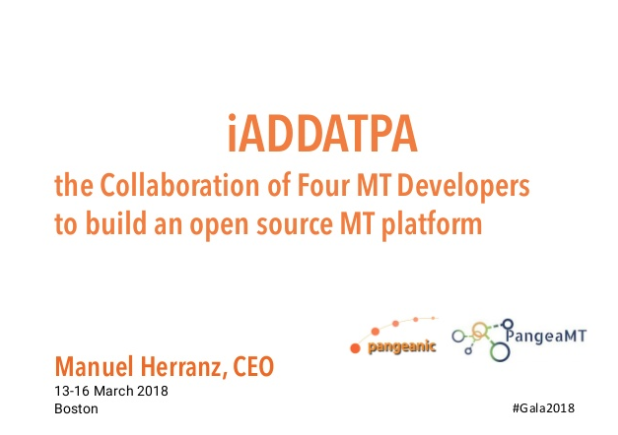 iADDATPA

the Collaboration of Four MT Developers to build an open source MT platform

pangeanic

PangeaMT

Manuel Herranz, CEO
13-16 March 2018
Boston

#Gala2018